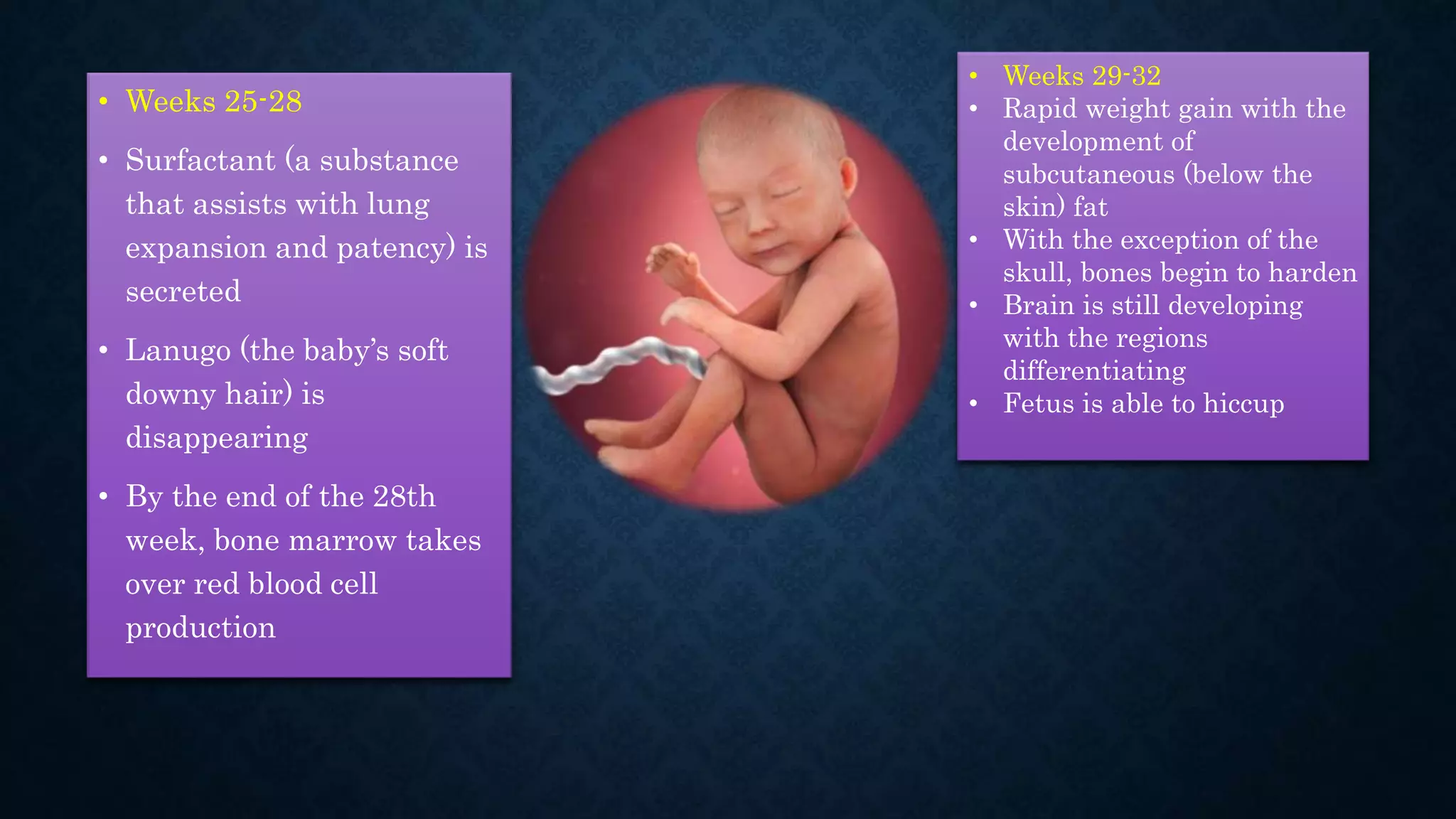 • Weeks 25-28

• Surfactant (a substance that assists with lung expansion and patency) is secreted

• Lanugo (the baby’s soft downy hair) is disappearing

• By the end of the 28th week, bone marrow takes over red blood cell production

• Weeks 29-32
• Rapid weight gain with the development of subcutaneous (below the skin) fat
• With the exception of the skull, bones begin to harden
• Brain is still developing with the regions differentiating
• Fetus is able to hiccup